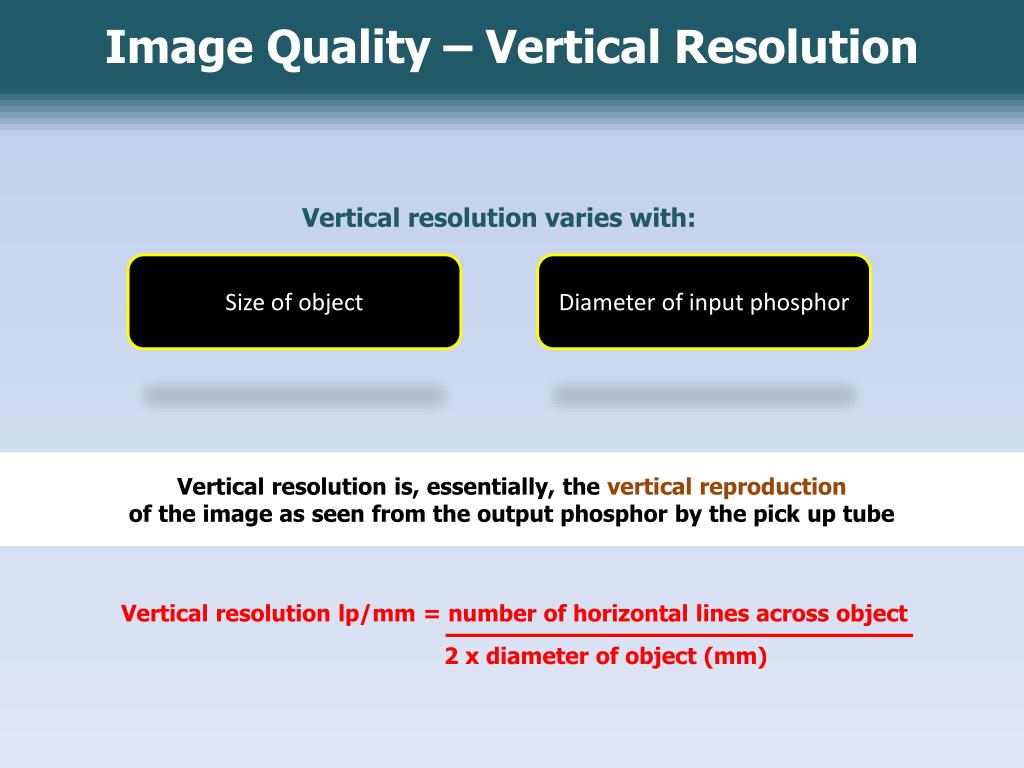 Image Quality – Vertical Resolution

Vertical resolution varies with:

Size of object

Diameter of input phosphor

Vertical resolution is, essentially, the vertical reproduction of the image as seen from the output phosphor by the pick up tube

Vertical resolution lp/mm = $\frac{\text{number of horizontal lines across object}}{\text{2 x diameter of object (mm)}}$